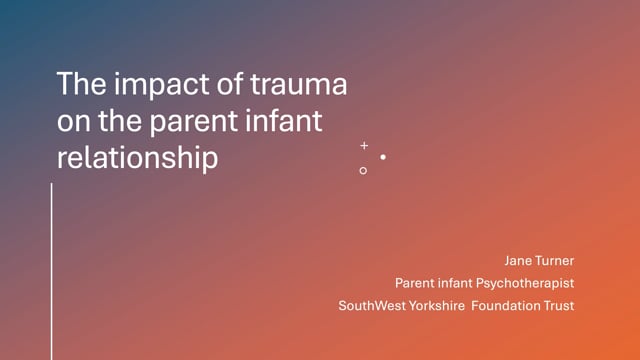 The impact of trauma on the parent infant relationship

Jane Turner
Parent infant Psychotherapist
SouthWest Yorkshire Foundation Trust